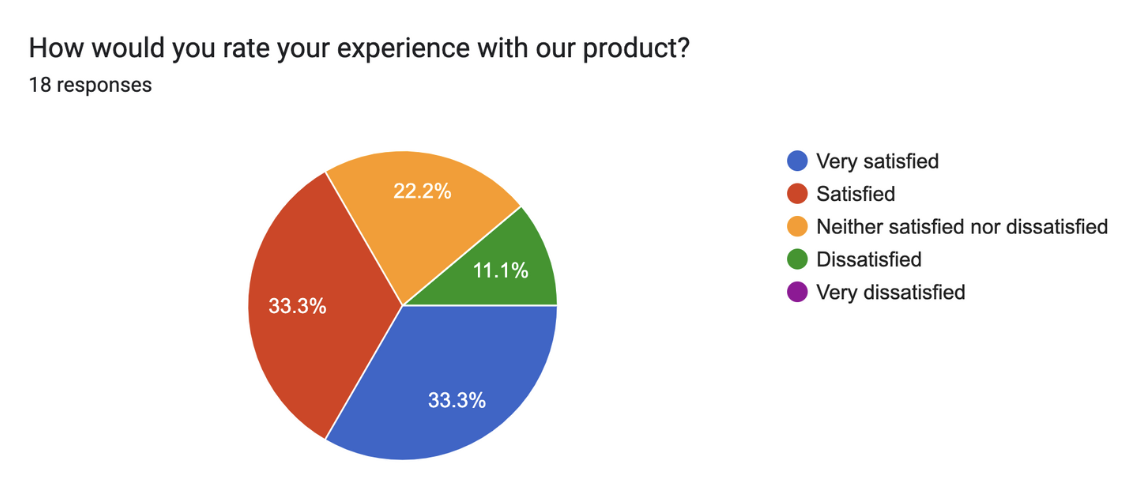 How would you rate your experience with our product?
18 responses

22.2%
11.1%
33.3%
33.3%

Very satisfied
Satisfied
Neither satisfied nor dissatisfied
Dissatisfied
Very dissatisfied